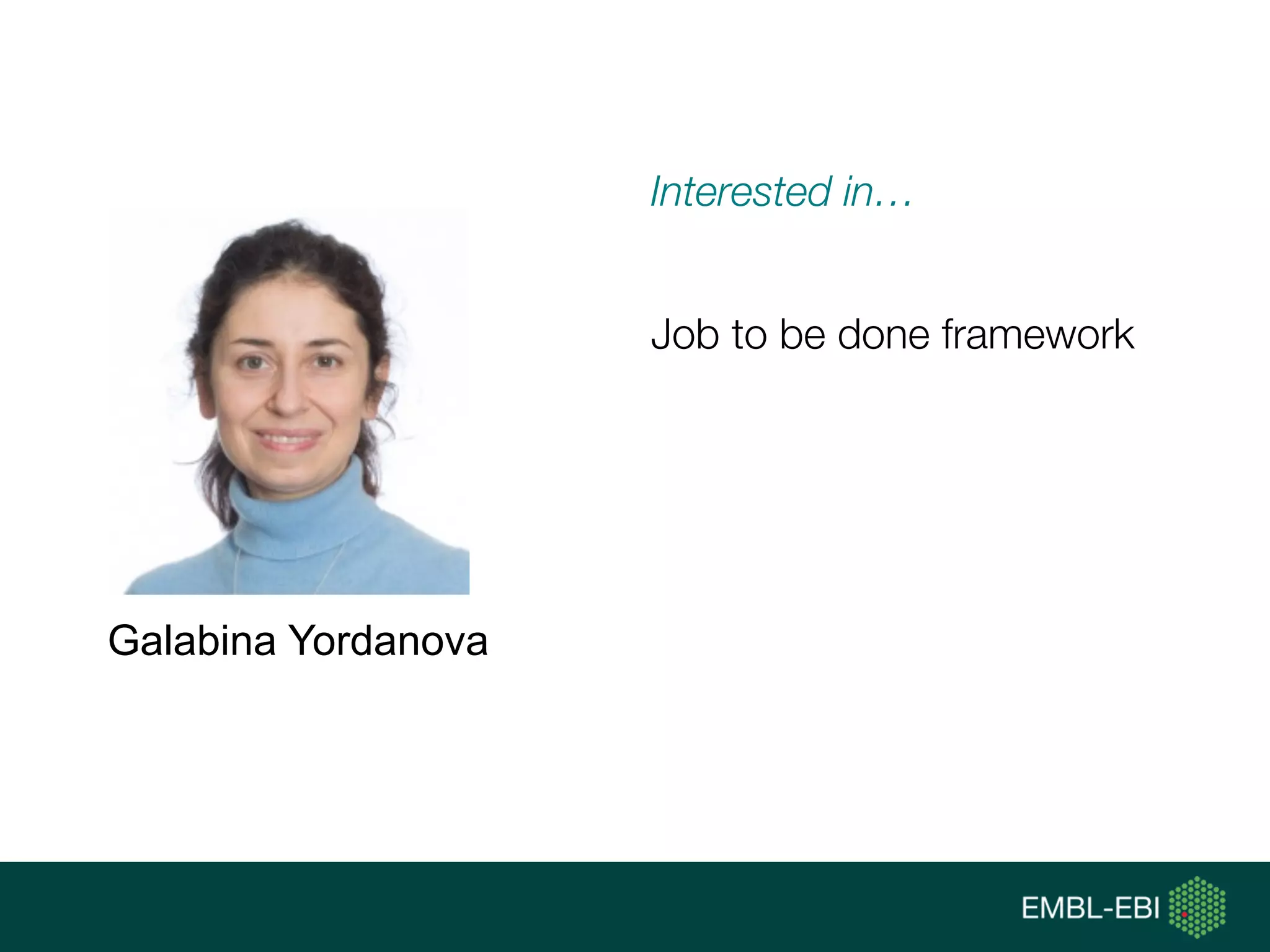 Galabina Yordanova

Interested in…

Job to be done framework

EMBL-EBI